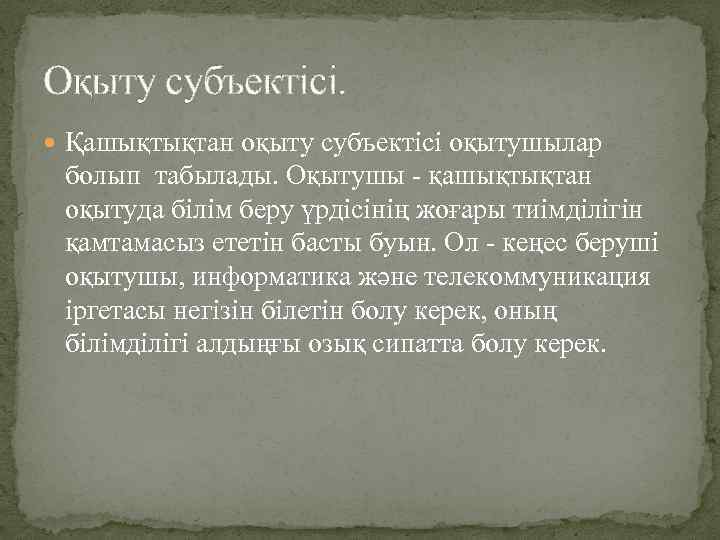 Оқыту субъектісі.

Қашықтықтан оқыту субьектісі оқытушылар болып табылады. Оқытушы - қашықтықтан оқытуда білім беру үрдісінің жоғары тиімділігін қамтамасыз ететін басты буын. Ол - кеңес беруші оқытушы, информатика және телекоммуникация іргетасы негізін білетін болу керек, оның білімділігі алдыңғы озық сипатта болу керек.